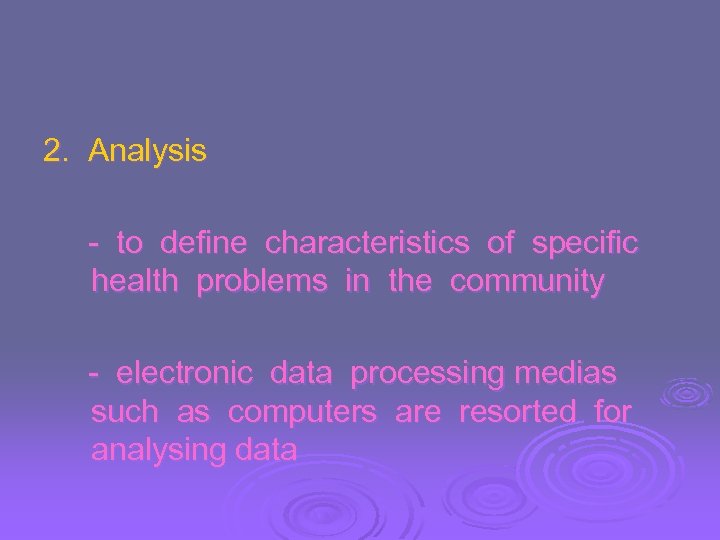 2. Analysis

- to define characteristics of specific health problems in the community

- electronic data processing medias such as computers are resorted for analysing data